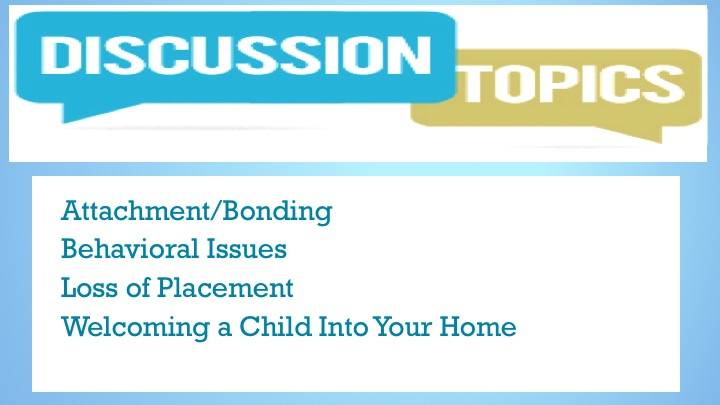 DISCUSSION TOPICS

Attachment/Bonding
Behavioral Issues
Loss of Placement
Welcoming a Child Into Your Home